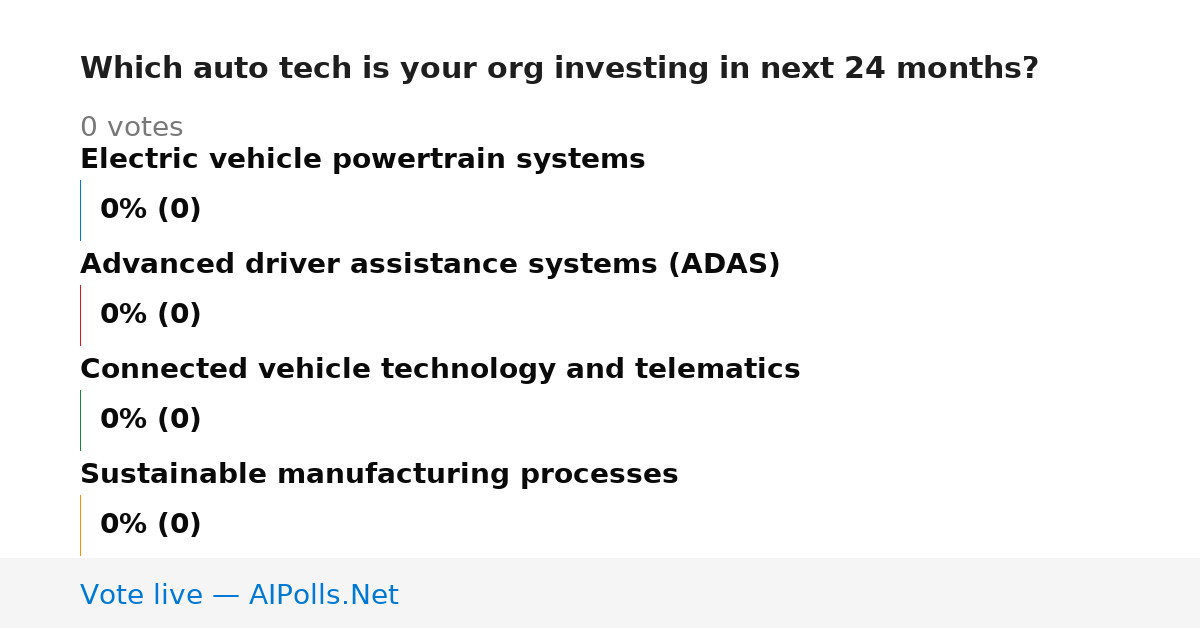 Which auto tech is your org investing in next 24 months?

0 votes

Electric vehicle powertrain systems

0% (0)

Advanced driver assistance systems (ADAS)

0% (0)

Connected vehicle technology and telematics

0% (0)

Sustainable manufacturing processes

0% (0)

Vote live — AIPolls.Net